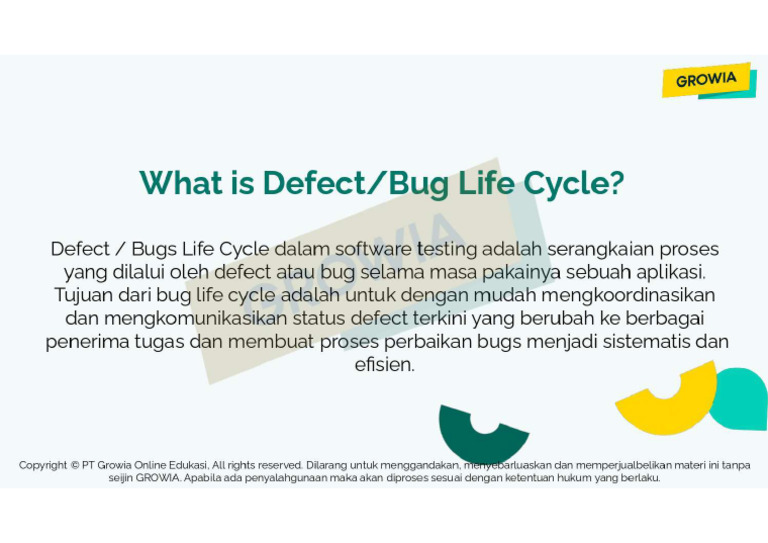 GROWIA

What is Defect/Bug Life Cycle?

GROWIA

Defect / Bugs Life Cycle dalam software testing adalah serangkaian proses yang dilalui oleh defect atau bug selama masa pakainya sebuah aplikasi. Tujuan dari bug life cycle adalah untuk dengan mudah mengkoordinasikan dan mengkomunikasikan status defect terkini yang berubah ke berbagai penerima tugas dan membuat proses perbaikan bugs menjadi sistematis dan efisien.

Copyright © PT Growia Online Edukasi, All rights reserved. Dilarang untuk menggandakan, menyebarluaskan dan memperjualbelikan materi ini tanpa seijin GROWIA. Apabila ada penyalahgunaan maka akan diproses sesuai dengan ketentuan hukum yang berlaku.